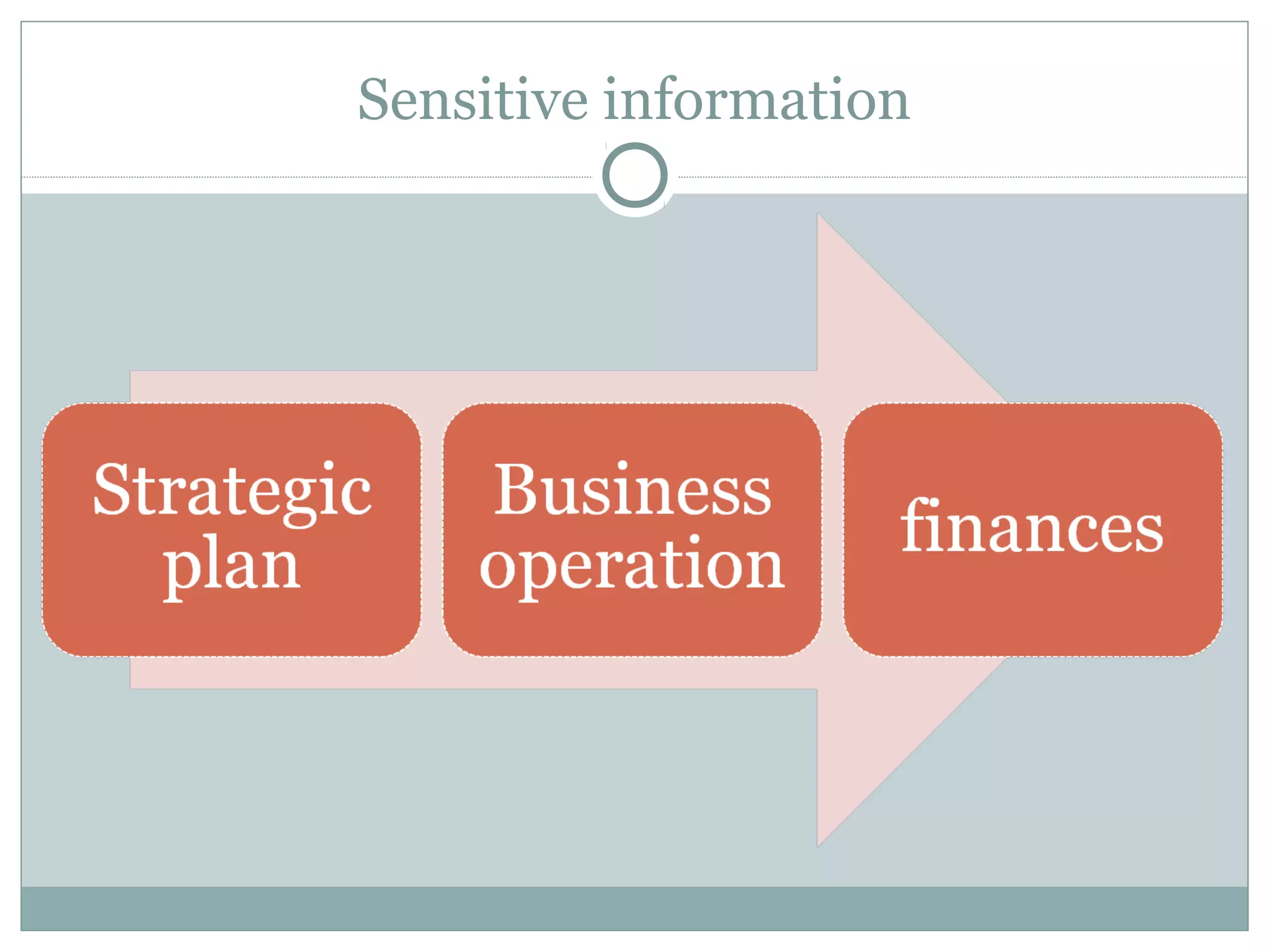 Sensitive information

Strategic plan

Business operation

finances